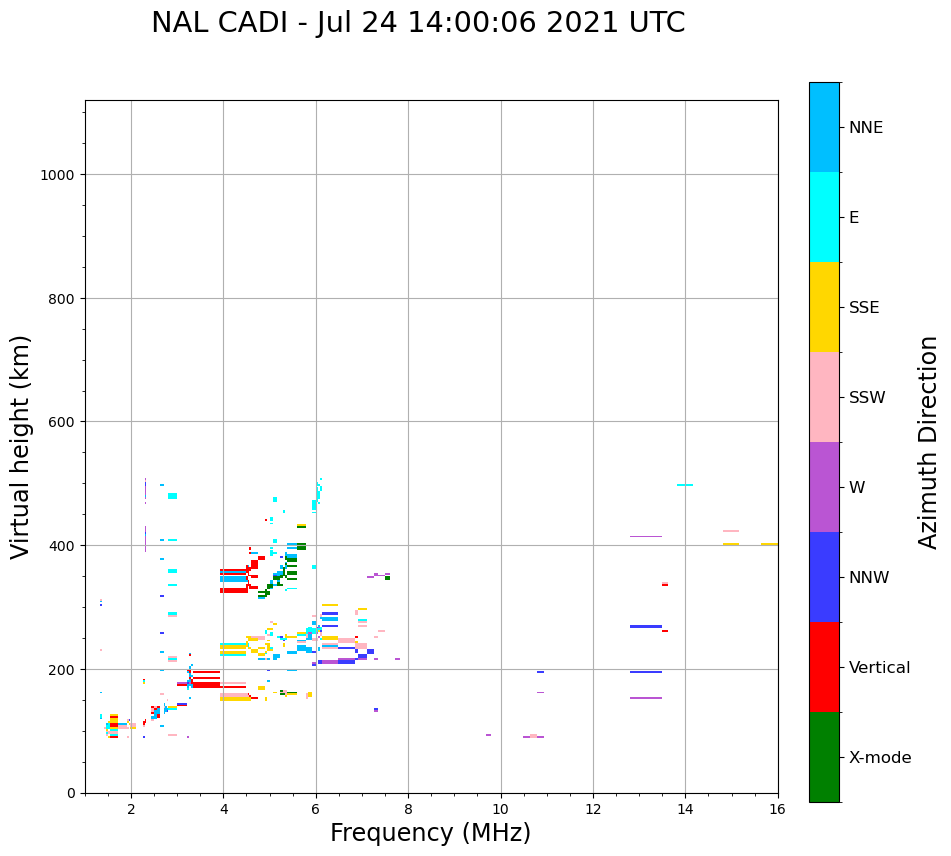 NAL CADI - Jul 24 14:00:06 2021 UTC

Virtual height (km)

1000
800
600
400
200
0

2
4
6
8
10
12
14
16

Frequency (MHz)

NNE
E
SSE
SSW
W
NNW
Vertical
X-mode

Azimuth Direction